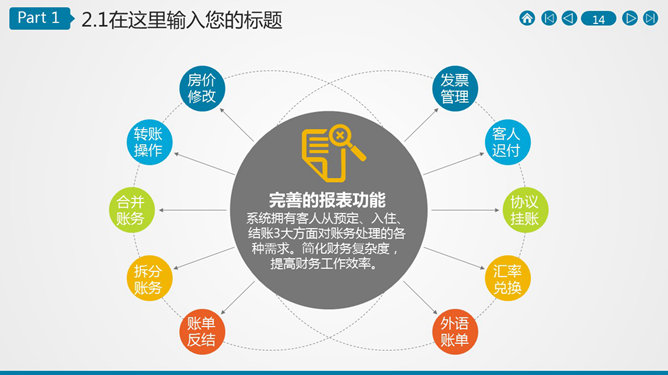 Part 1 2.1在这里输入您的标题

14

房价修改

转账操作

合并账务

拆分账务

账单反结

完善的报表功能

系统拥有客人从预定、入住、结账3大方面对账务处理的各种需求。简化财务复杂度，提高财务工作效率。

发票管理

客人迟付

协议挂账

汇率兑换

外语账单